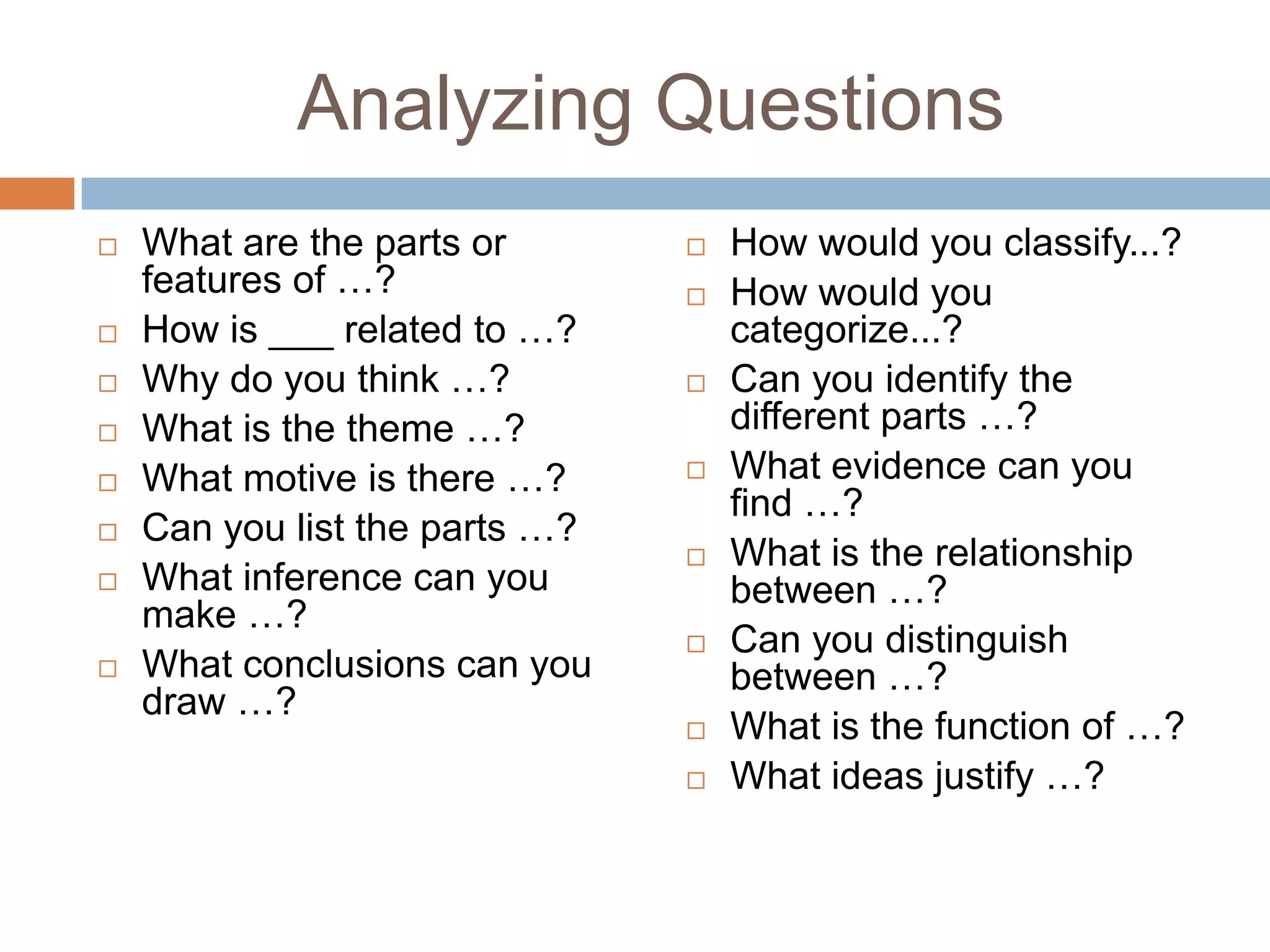 Analyzing Questions

□ What are the parts or features of …?
□ How is ___ related to …?
□ Why do you think …?
□ What is the theme …?
□ What motive is there …?
□ Can you list the parts …?
□ What inference can you make …?
□ What conclusions can you draw …?

□ How would you classify...?
□ How would you categorize...?
□ Can you identify the different parts …?
□ What evidence can you find …?
□ What is the relationship between …?
□ Can you distinguish between …?
□ What is the function of …?
□ What ideas justify …?